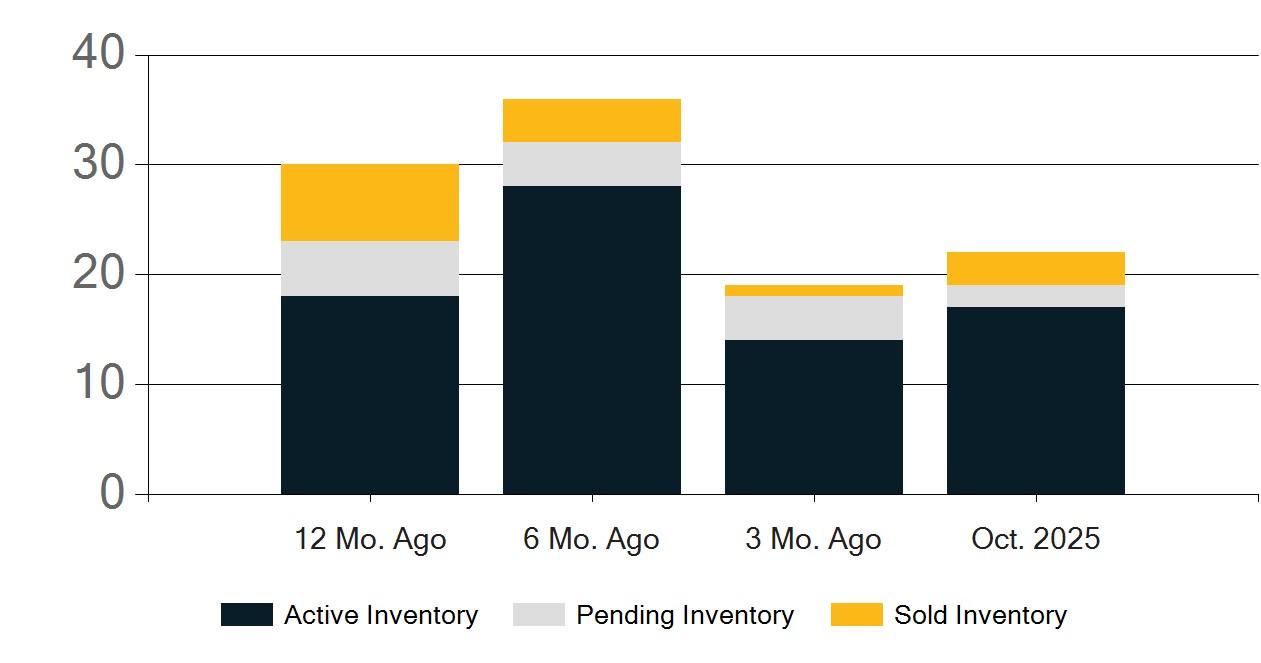 40
30
20
10
0

12 Mo. Ago
6 Mo. Ago
3 Mo. Ago
Oct. 2025

Active Inventory
Pending Inventory
Sold Inventory